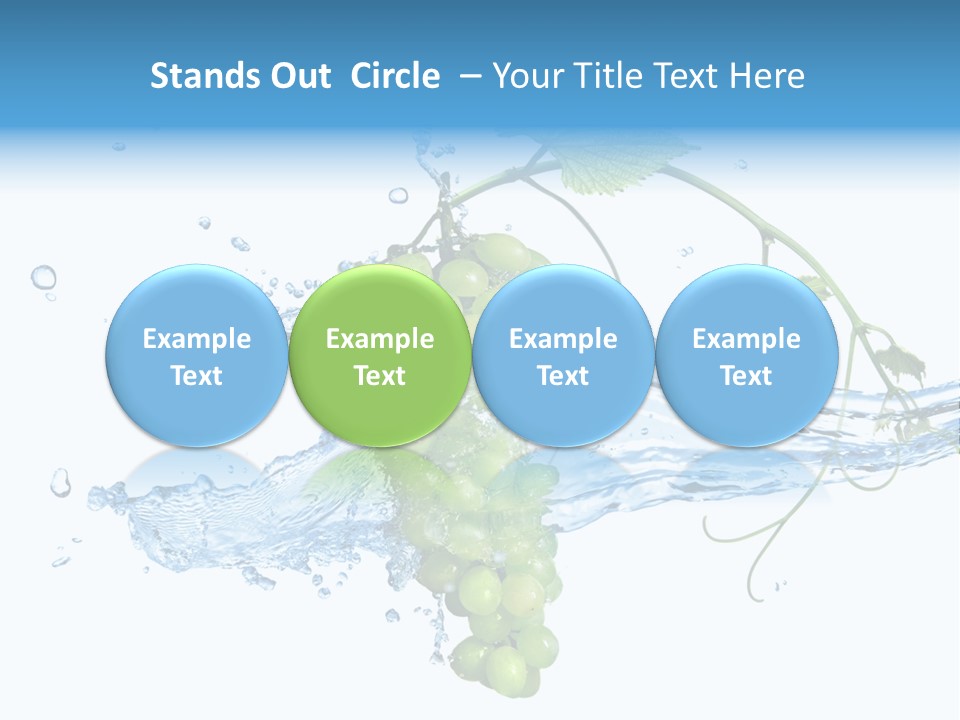 Stands Out Circle – Your Title Text Here

Example Text

Example Text

Example Text

Example Text